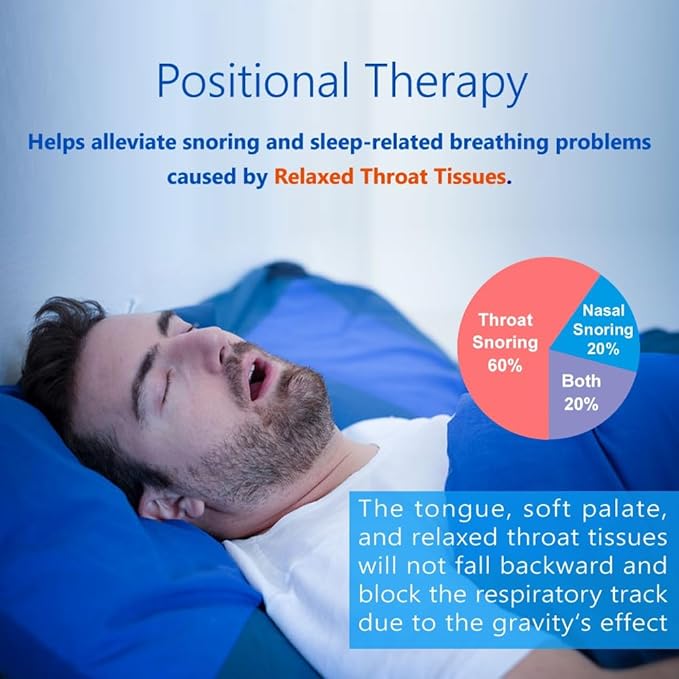 Positional Therapy

Helps alleviate snoring and sleep-related breathing problems caused by Relaxed Throat Tissues.

Throat Snoring 60%

Nasal Snoring 20%

Both 20%

The tongue, soft palate, and relaxed throat tissues will not fall backward and block the respiratory track due to the gravity's effect